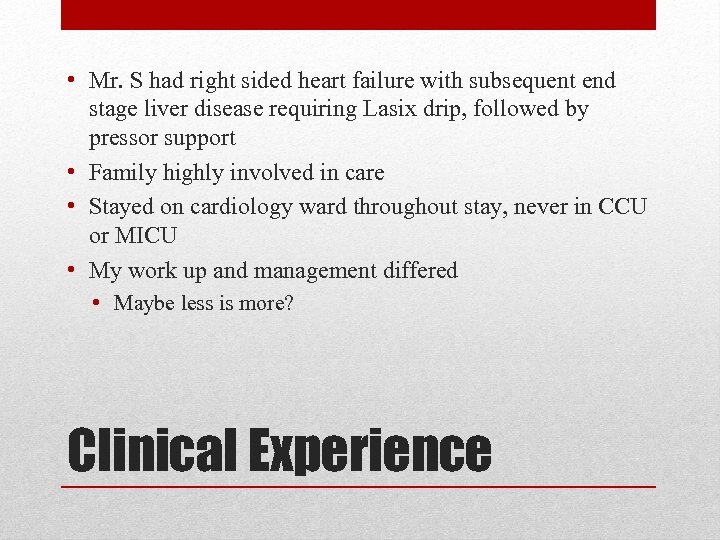 • Mr. S had right sided heart failure with subsequent end stage liver disease requiring Lasix drip, followed by pressor support
• Family highly involved in care
• Stayed on cardiology ward throughout stay, never in CCU or MICU
• My work up and management differed
  • Maybe less is more?

Clinical Experience